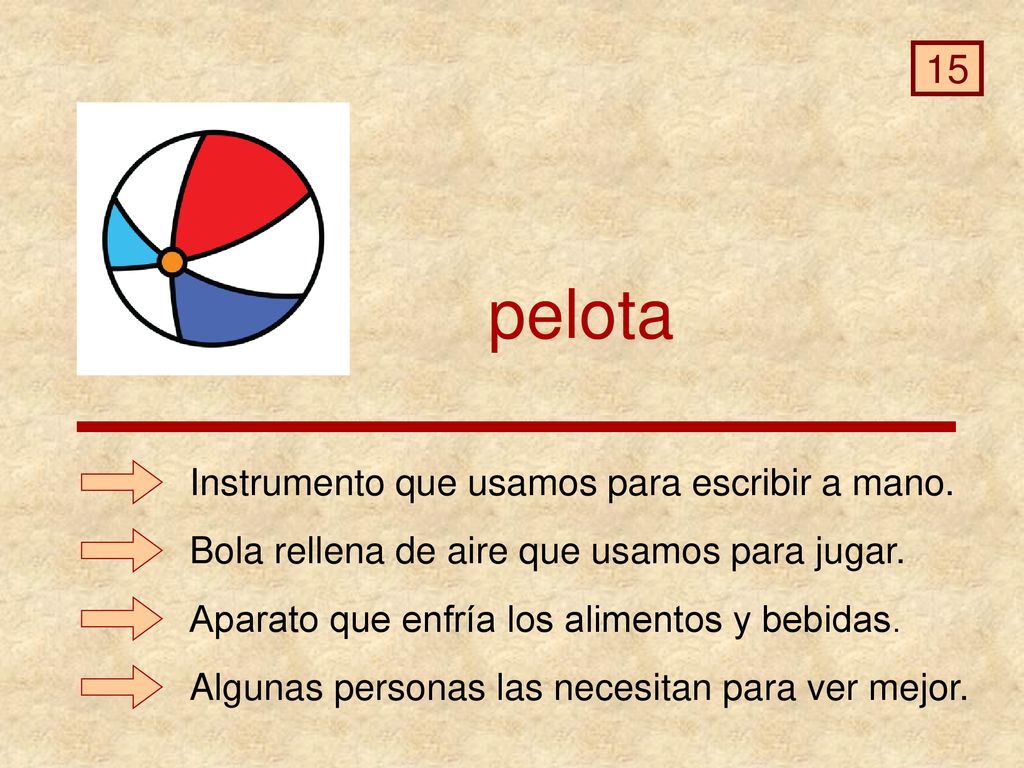 15

pelota

Instrumento que usamos para escribir a mano.

Bola rellena de aire que usamos para jugar.

Aparato que enfría los alimentos y bebidas.

Algunas personas las necesitan para ver mejor.